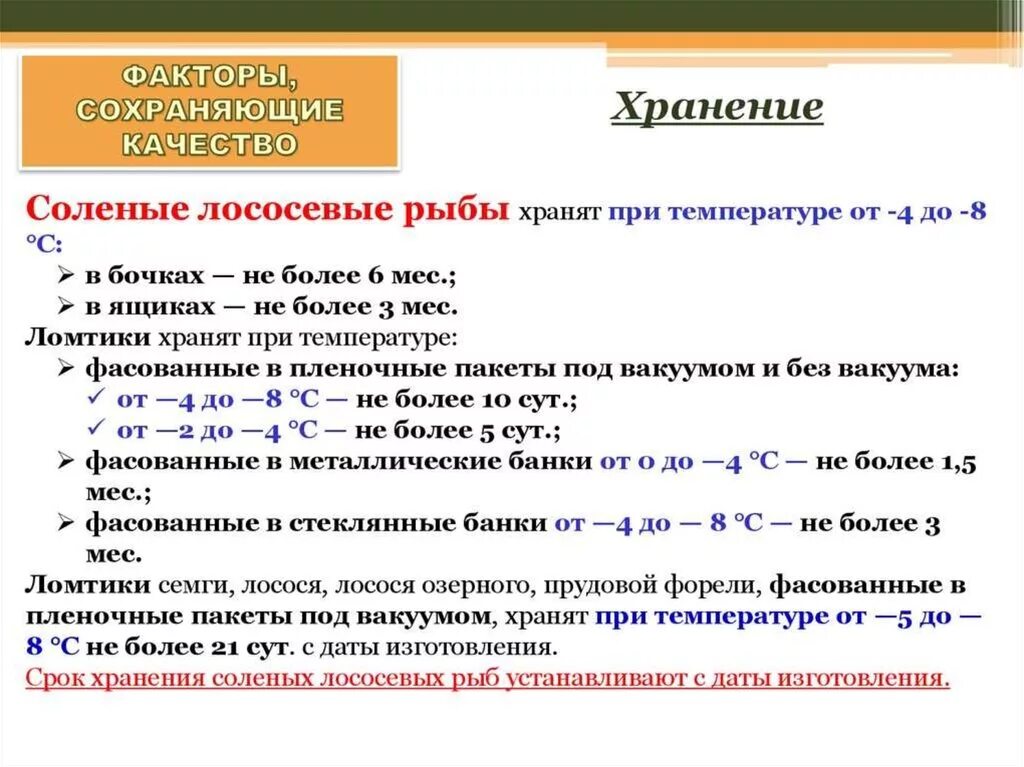 ФАКТОРЫ, СОХРАНЯЮЩИЕ КАЧЕСТВО

Хранение

Соленые лососевые рыбы хранят при температуре от -4 до -8 °С:
➢ в бочках — не более 6 мес.;
➢ в ящиках — не более 3 мес.
Ломтики хранят при температуре:
➢ фасованные в пленочные пакеты под вакуумом и без вакуума:
✓ от —4 до —8 °С — не более 10 сут.;
✓ от —2 до —4 °С — не более 5 сут.;
➢ фасованные в металлические банки от 0 до —4 °С — не более 1,5 мес.;
➢ фасованные в стеклянные банки от —4 до — 8 °С — не более 3 мес.
Ломтики семги, лосося, лосося озерного, прудовой форели, фасованные в пленочные пакеты под вакуумом, хранят при температуре от —5 до — 8 °С не более 21 сут. с даты изготовления.
Срок хранения соленых лососевых рыб устанавливают с даты изготовления.